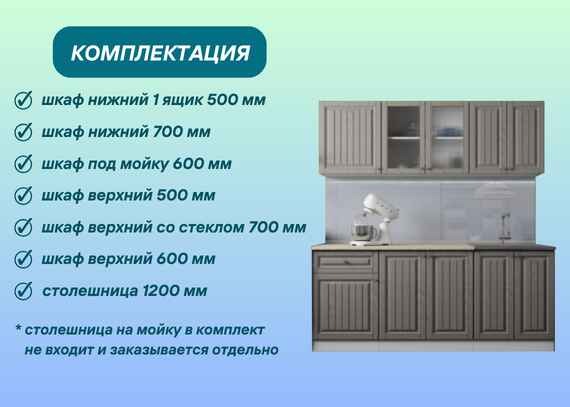 КОМПЛЕКТАЦИЯ

шкаф нижний 1 ящик 500 мм

шкаф нижний 700 мм

шкаф под мойку 600 мм

шкаф верхний 500 мм

шкаф верхний со стеклом 700 мм

шкаф верхний 600 мм

столешница 1200 мм

* столешница на мойку в комплект не входит и заказывается отдельно